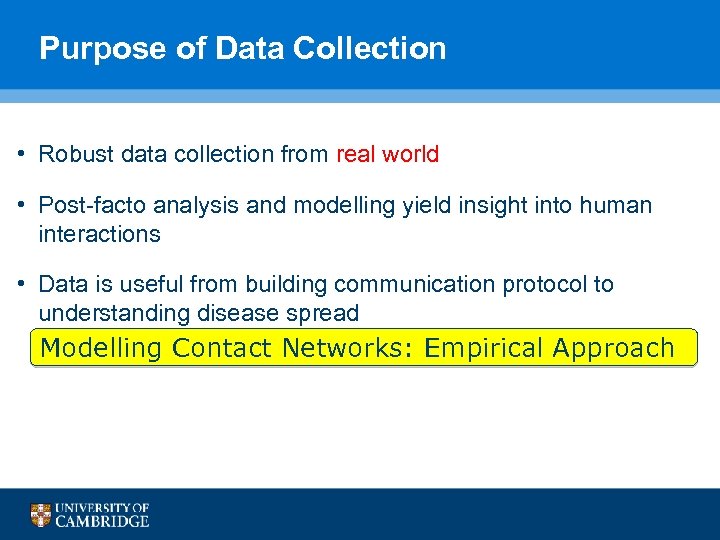 Purpose of Data Collection

• Robust data collection from real world

• Post-facto analysis and modelling yield insight into human interactions

• Data is useful from building communication protocol to understanding disease spread

Modelling Contact Networks: Empirical Approach

UNIVERSITY OF CAMBRIDGE